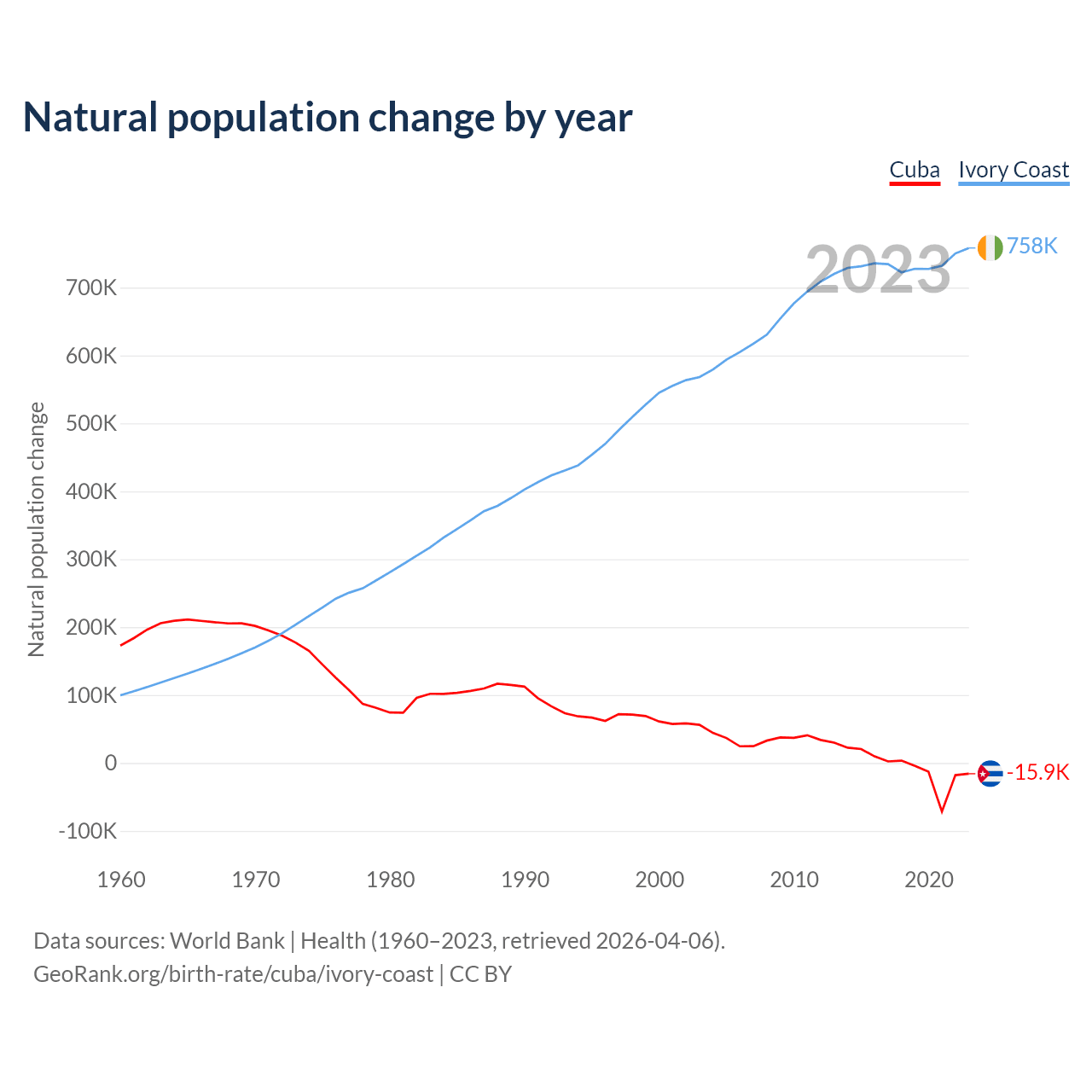 Natural population change by year

Cuba Ivory Coast

2023

758K

-15.9K

Natural population change

700K
600K
500K
400K
300K
200K
100K
0
-100K

1960 1970 1980 1990 2000 2010 2020

Data sources: World Bank | Health (1960–2023, retrieved 2026-04-06).
GeoRank.org/birth-rate/cuba/ivory-coast | CC BY